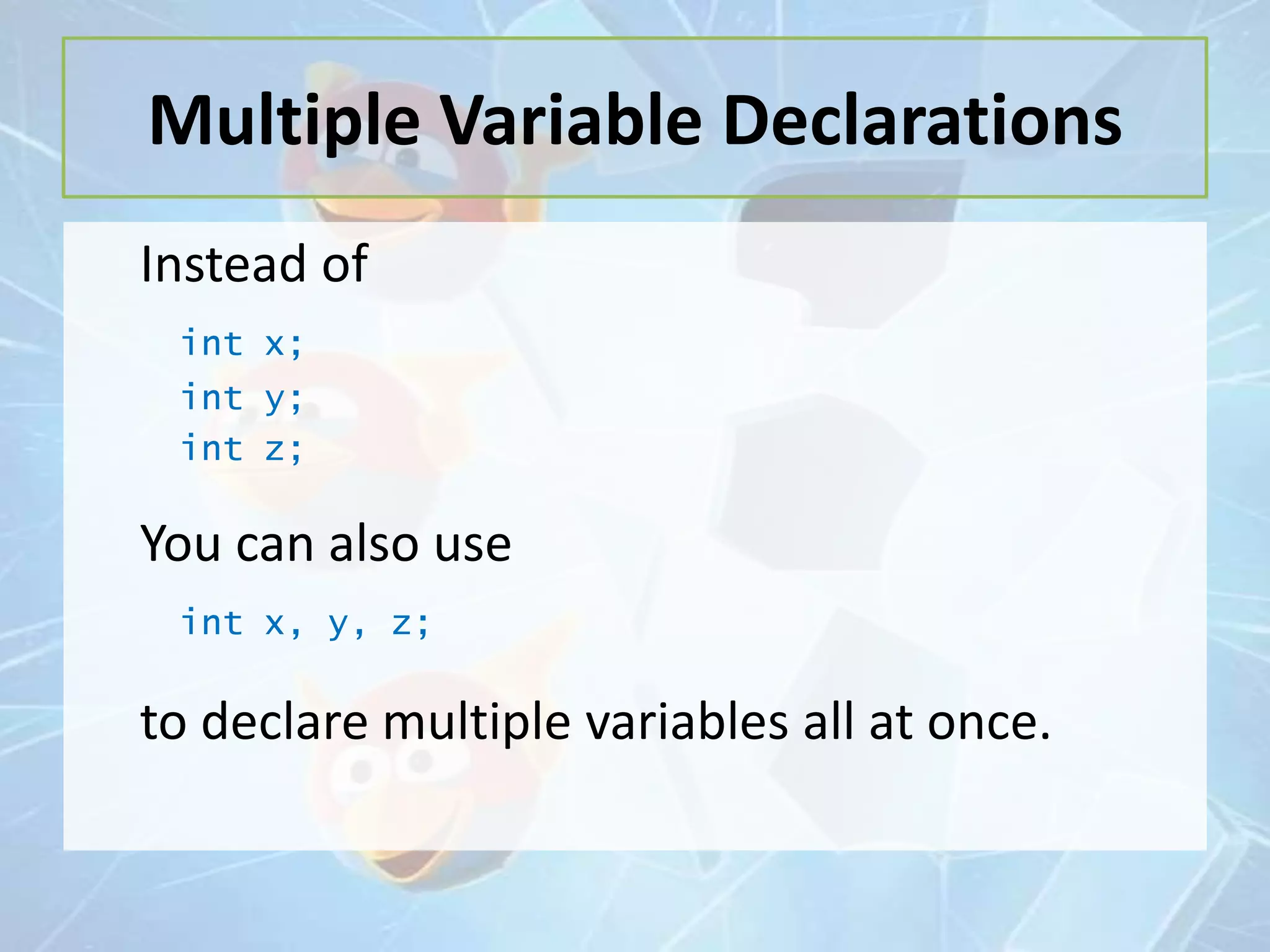 Multiple Variable Declarations

Instead of

int x;
int y;
int z;

You can also use

int x, y, z;

to declare multiple variables all at once.